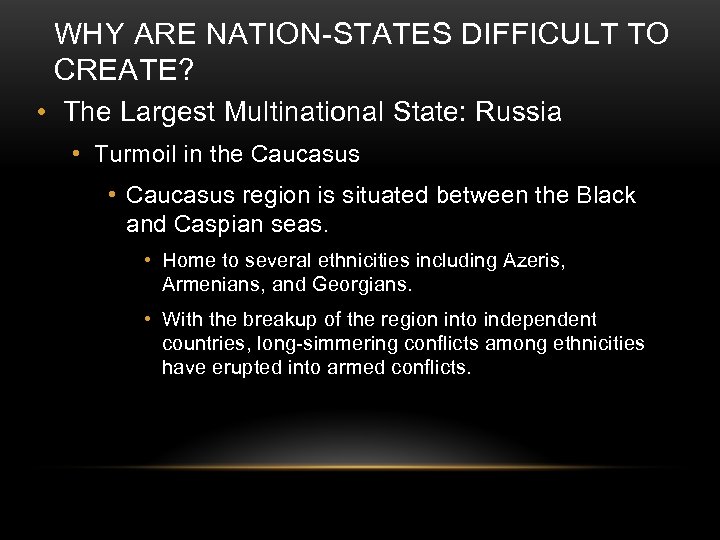 WHY ARE NATION-STATES DIFFICULT TO CREATE?

• The Largest Multinational State: Russia

• Turmoil in the Caucasus

• Caucasus region is situated between the Black and Caspian seas.

• Home to several ethnicities including Azeris, Armenians, and Georgians.

• With the breakup of the region into independent countries, long-simmering conflicts among ethnicities have erupted into armed conflicts.